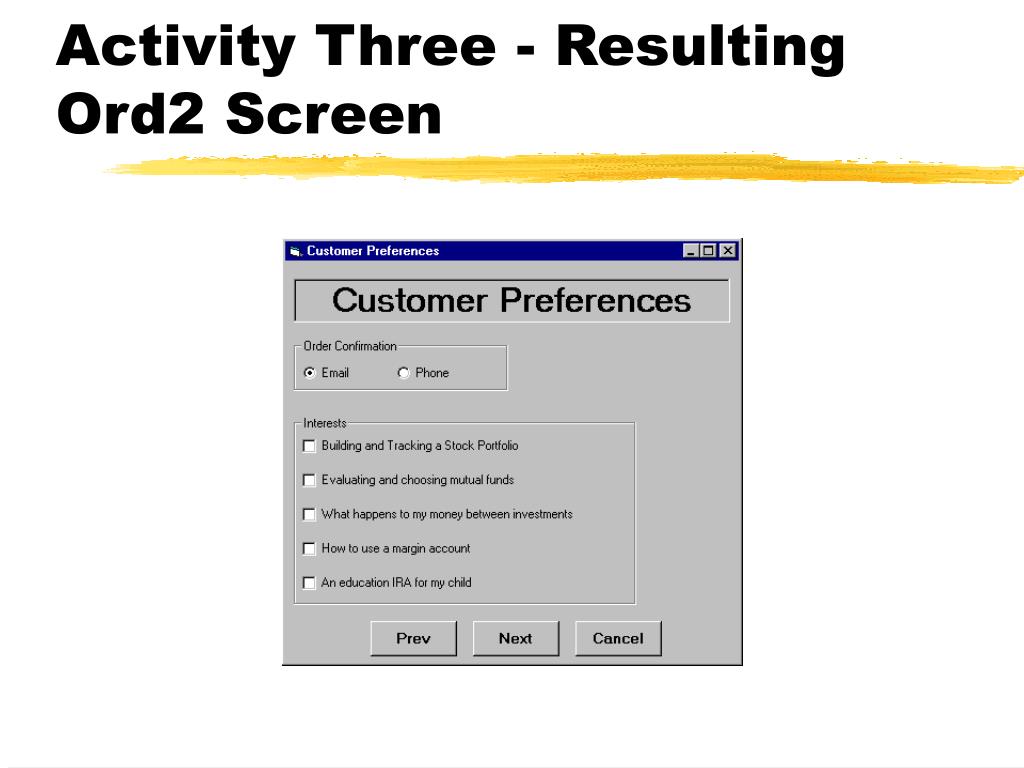 Activity Three - Resulting Ord2 Screen

Customer Preferences

Customer Preferences

Order Confirmation

Email

Phone

Interests

Building and Tracking a Stock Portfolio

Evaluating and choosing mutual funds

What happens to my money between investments

How to use a margin account

An education IRA for my child

Prev

Next

Cancel